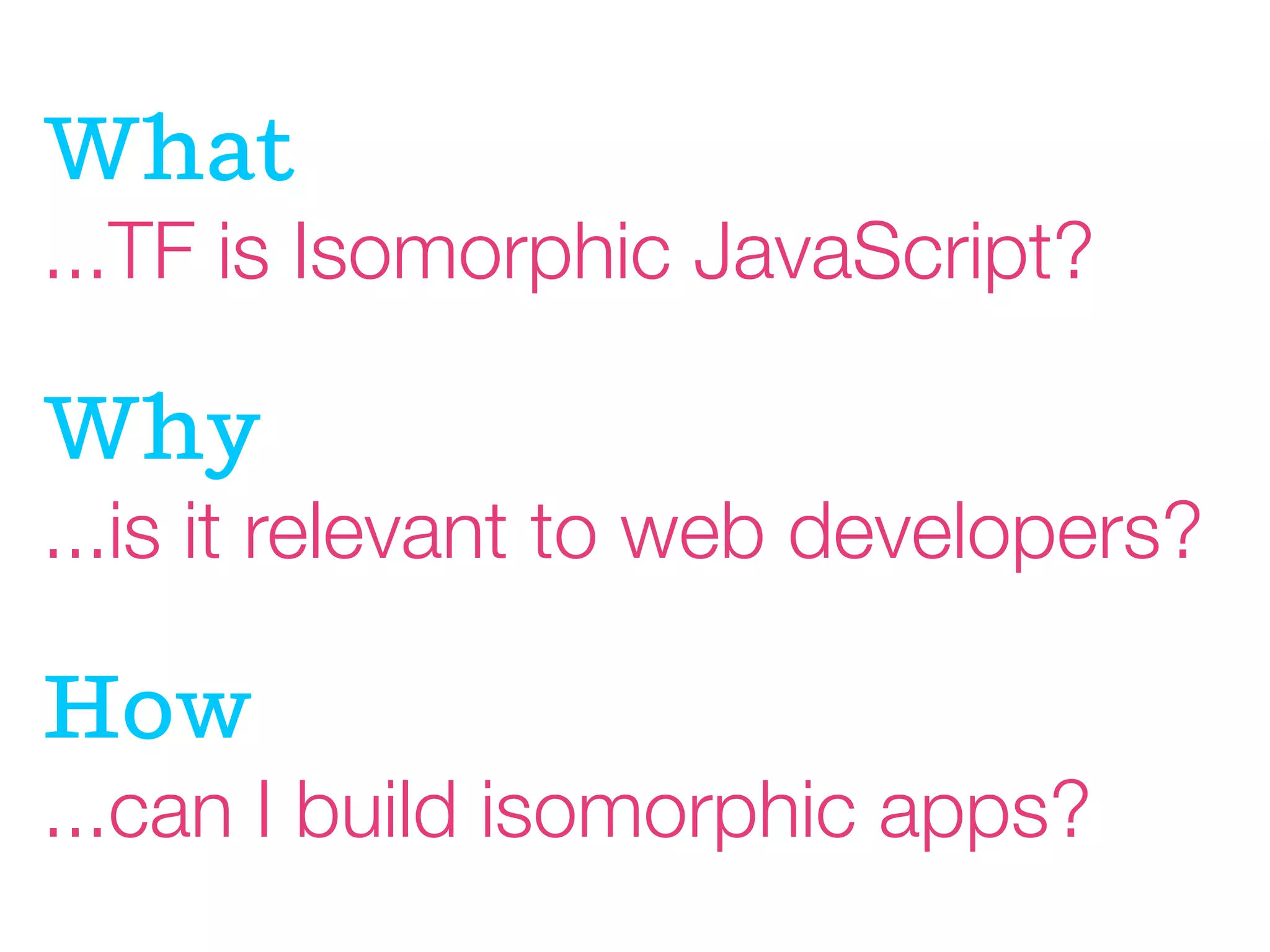 What
...TF is Isomorphic JavaScript?

Why
...is it relevant to web developers?

How
...can I build isomorphic apps?